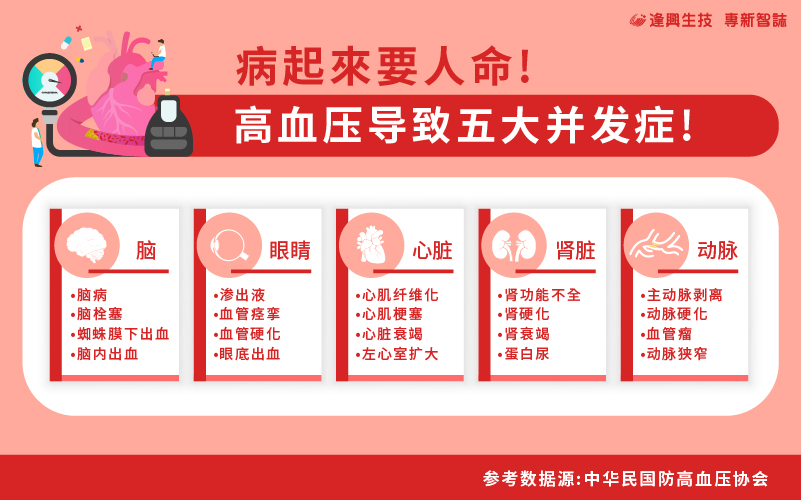 逢興生技 專新智誌

病起來要人命!

高血压导致五大并发症!

脑
•脑病
•脑栓塞
•蜘蛛膜下出血
•脑内出血

眼睛
•渗出液
•血管痉挛
•血管硬化
•眼底出血

心脏
•心肌纤维化
•心肌梗塞
•心脏衰竭
•左心室扩大

肾脏
•肾功能不全
•肾硬化
•肾衰竭
•蛋白尿

动脉
•主动脉剥离
•动脉硬化
•血管瘤
•动脉狭窄

参考数据源:中华民国防高血压协会